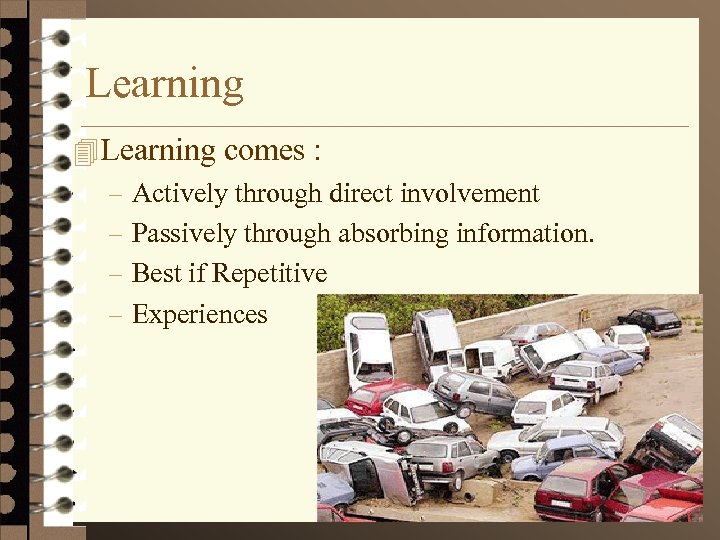 Learning

Learning comes :

– Actively through direct involvement
– Passively through absorbing information.
– Best if Repetitive
– Experiences